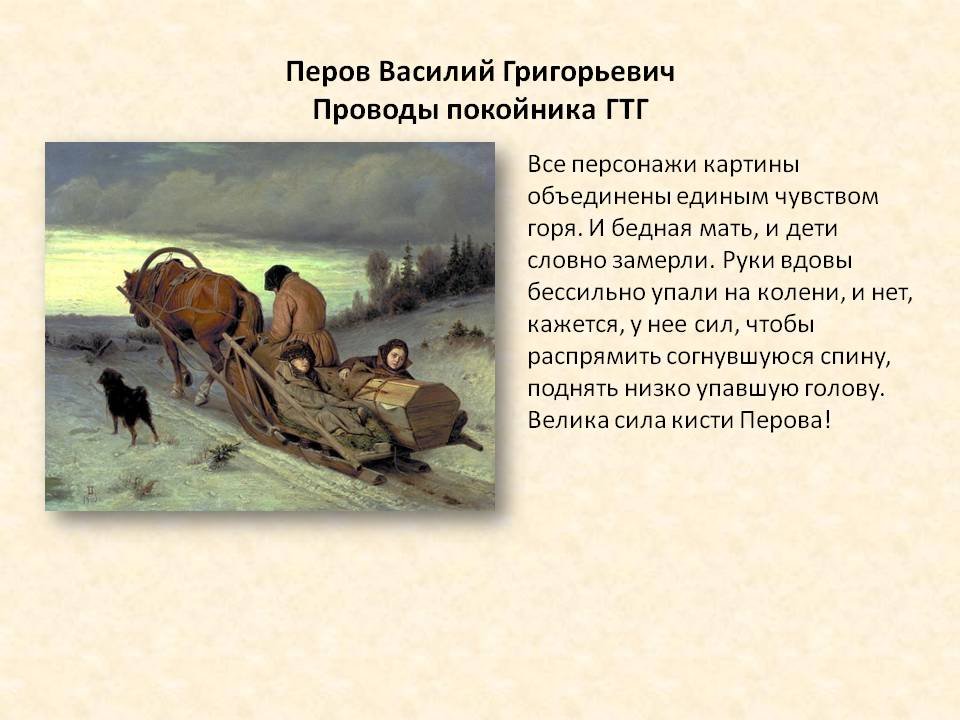 Перов Василий Григорьевич
Проводы покойника ГТГ

Все персонажи картины объединены единым чувством горя. И бедная мать, и дети словно замерли. Руки вдовы бессильно упали на колени, и нет, кажется, у нее сил, чтобы распрямить согнувшуюся спину, поднять низко упавшую голову. Велика сила кисти Перова!